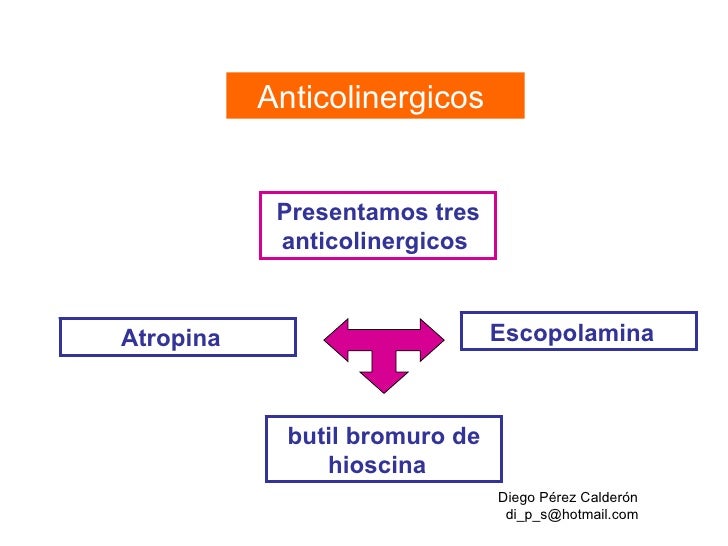 Anticolinergicos

Presentamos tres anticolinergicos

Atropina

Escopolamina

butil bromuro de hioscina

Diego Pérez Calderón
di_p_s@hotmail.com